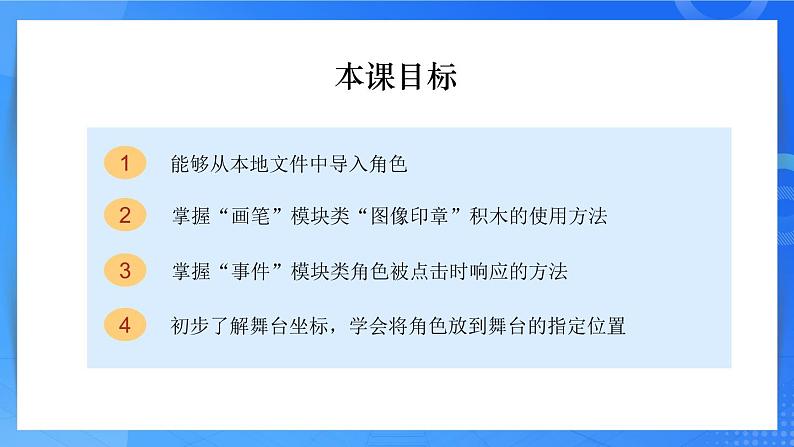 本课目标

1 能够从本地文件中导入角色

2 掌握“画笔”模块类“图像印章”积木的使用方法

3 掌握“事件”模块类角色被点击时响应的方法

4 初步了解舞台坐标，学会将角色放到舞台的指定位置